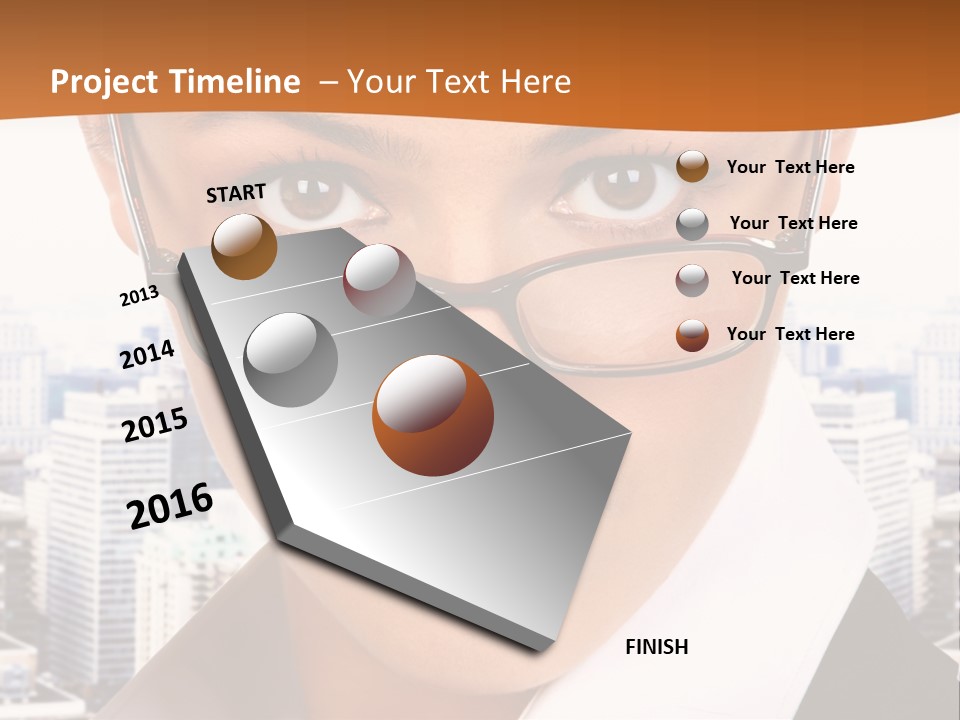 Project Timeline – Your Text Here

START

2013

2014

2015

2016

FINISH

Your Text Here

Your Text Here

Your Text Here

Your Text Here